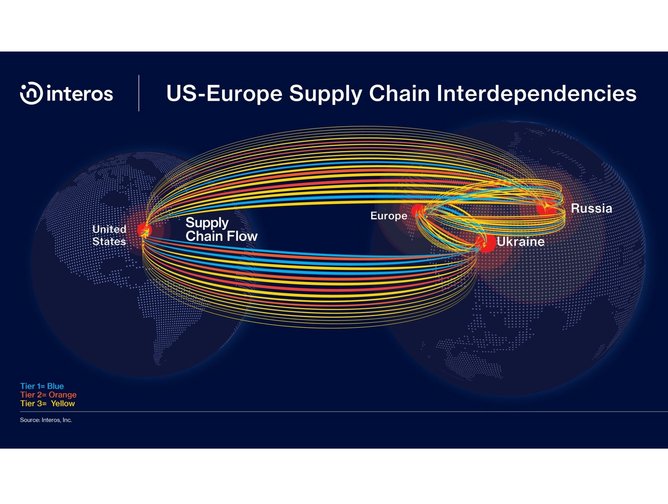 interos

US-Europe Supply Chain Interdependencies

United States

Supply Chain Flow

Europe

Russia

Ukraine

Tier 1= Blue
Tier 2= Orange
Tier 3= Yellow

Source: Interos, Inc.